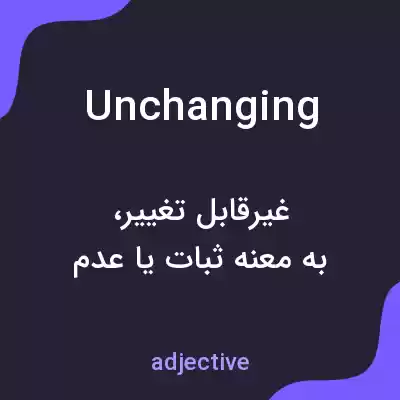 Unchanging

غیرقابل تغییر،
به معنه ثبات یا عدم

adjective